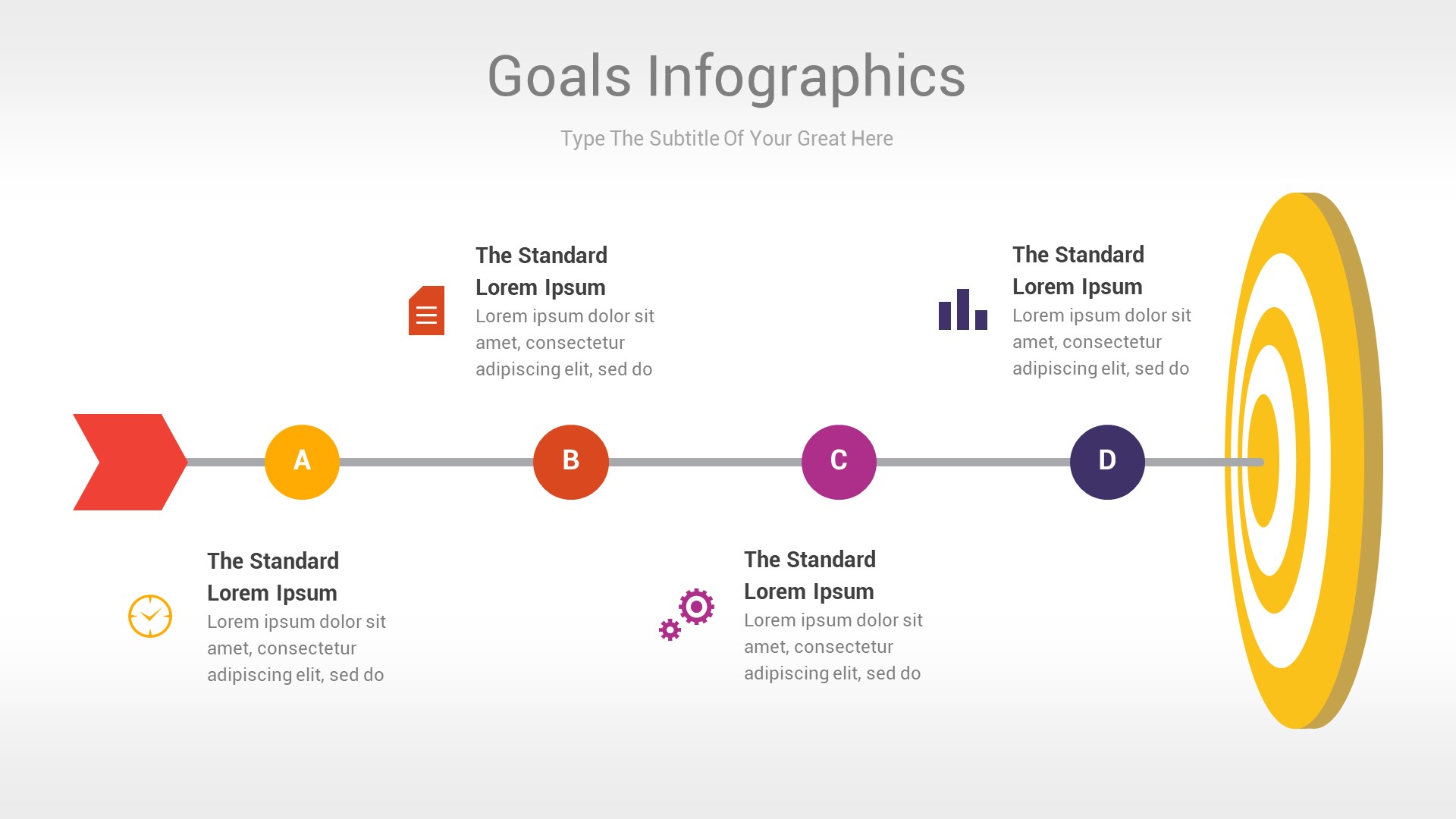 Goals Infographics

Type The Subtitle Of Your Great Here

The Standard Lorem Ipsum
Lorem ipsum dolor sit amet, consectetur adipiscing elit, sed do

The Standard Lorem Ipsum
Lorem ipsum dolor sit amet, consectetur adipiscing elit, sed do

A

B

C

D

The Standard Lorem Ipsum
Lorem ipsum dolor sit amet, consectetur adipiscing elit, sed do

The Standard Lorem Ipsum
Lorem ipsum dolor sit amet, consectetur adipiscing elit, sed do